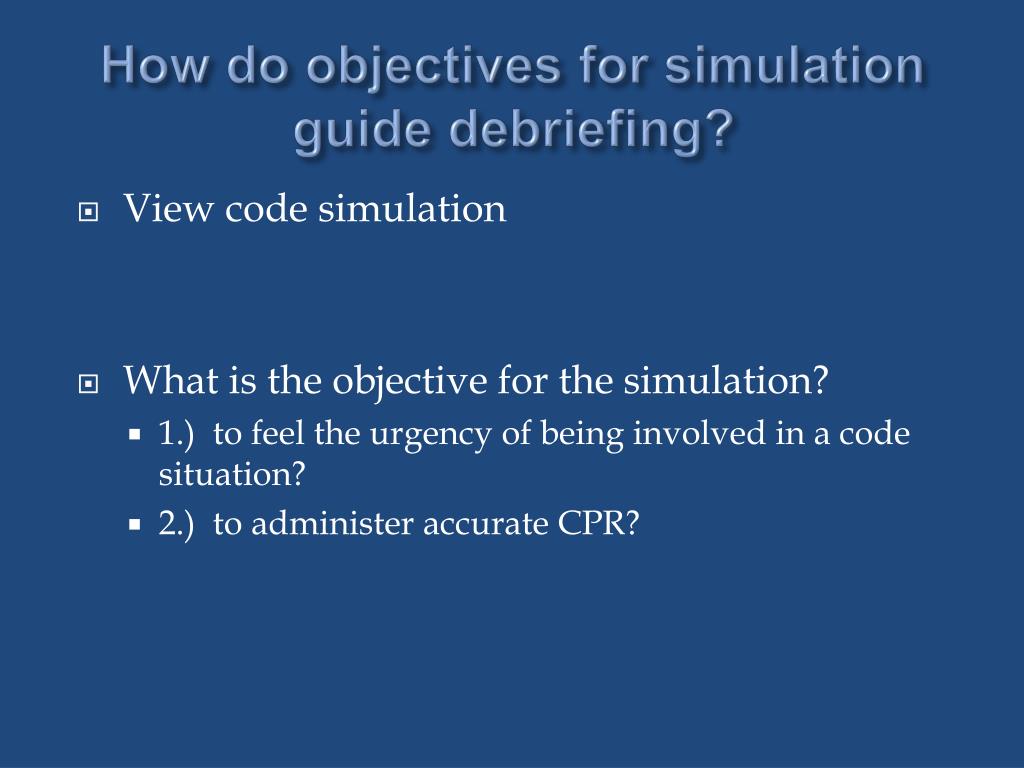 How do objectives for simulation guide debriefing?

View code simulation

What is the objective for the simulation?

1.) to feel the urgency of being involved in a code situation?

2.) to administer accurate CPR?